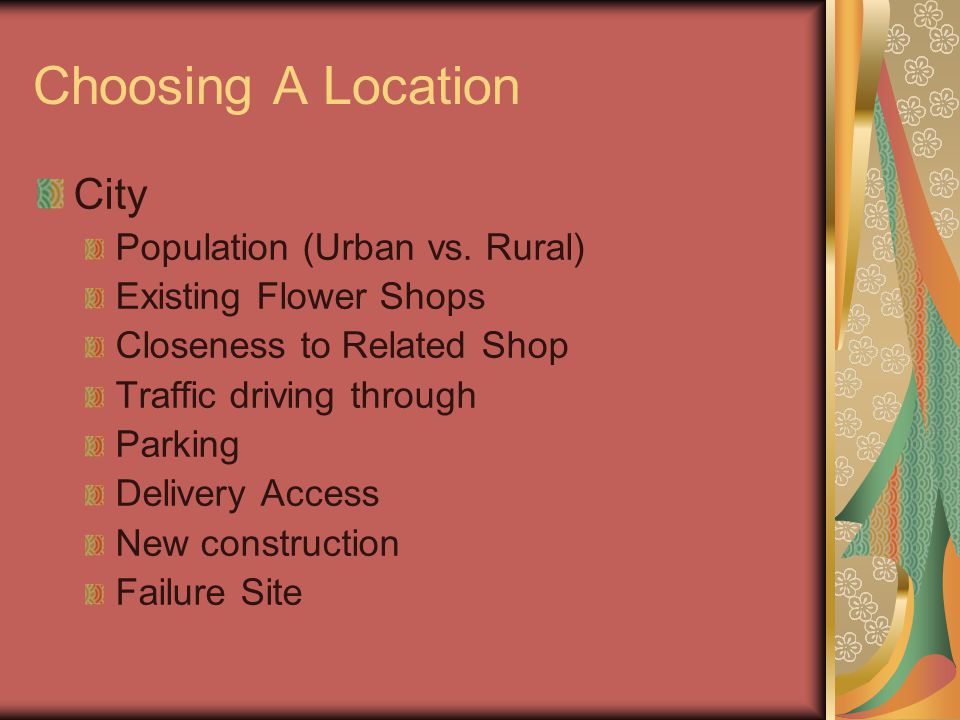 Choosing A Location

City

Population (Urban vs. Rural)

Existing Flower Shops

Closeness to Related Shop

Traffic driving through

Parking

Delivery Access

New construction

Failure Site